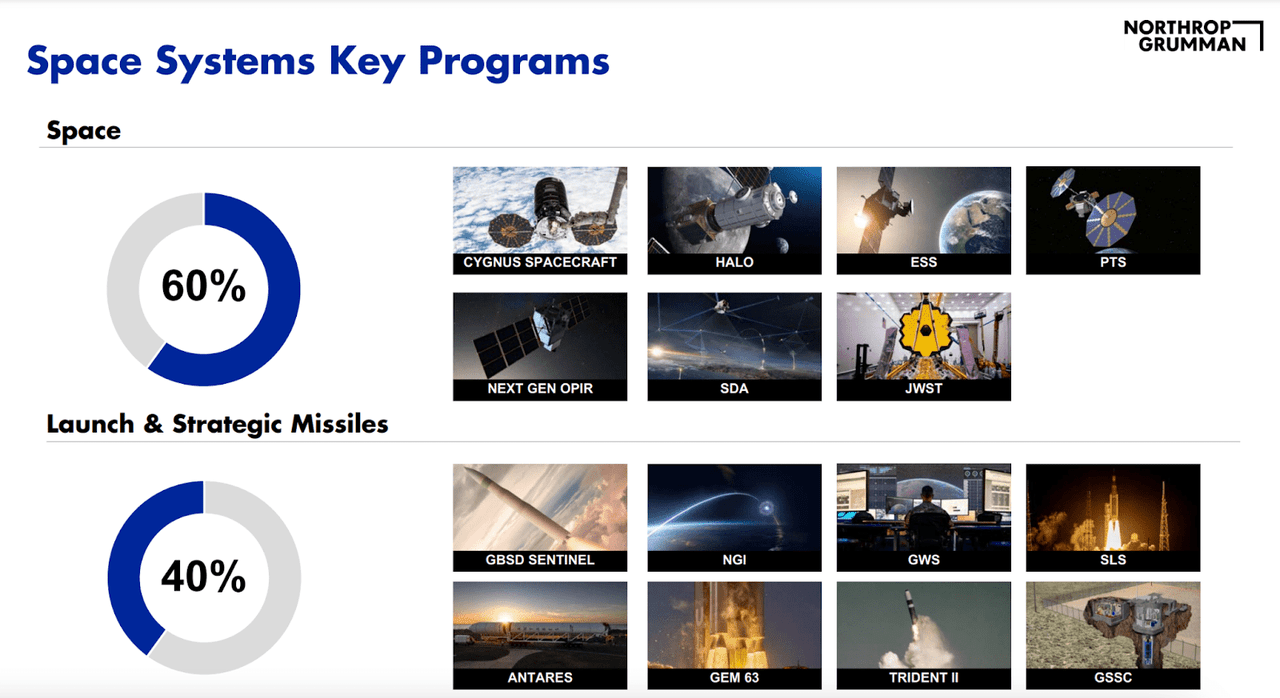 NORTHROP GRUMMAN

Space Systems Key Programs

Space

60%

CYGNUS SPACECRAFT

HALO

ESS

PTS

NEXT GEN OPIR

SDA

JWST

Launch & Strategic Missiles

40%

GBSD SENTINEL

NGI

GWS

SLS

ANTARES

GEM 63

TRIDENT II

GSSC